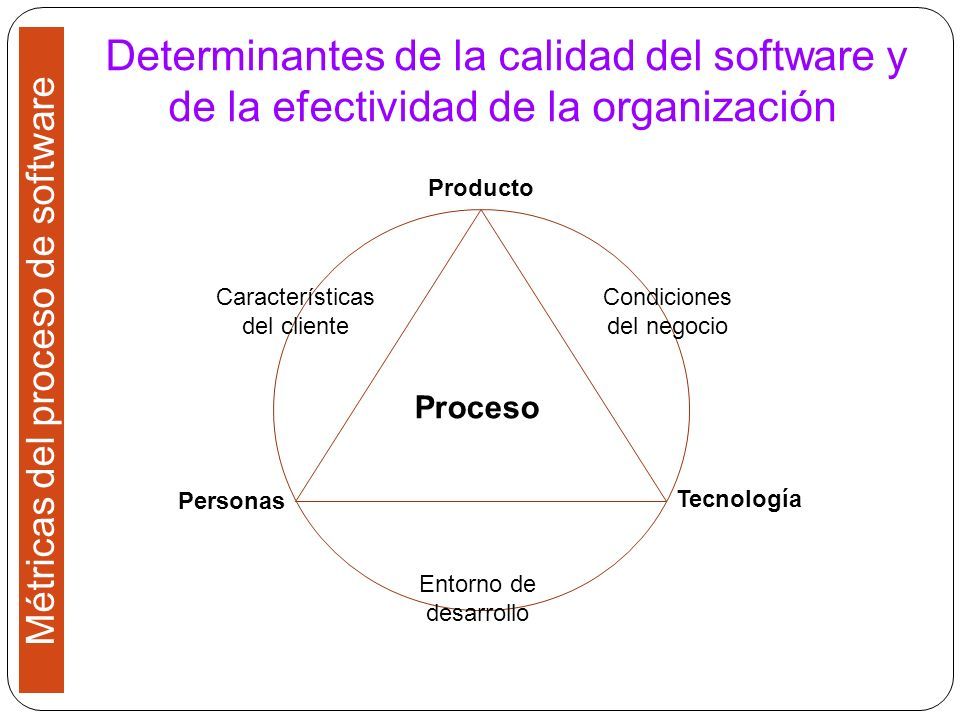 Métricas del proceso de software

Determinantes de la calidad del software y de la efectividad de la organización

Producto

Características del cliente

Condiciones del negocio

Proceso

Personas

Tecnología

Entorno de desarrollo